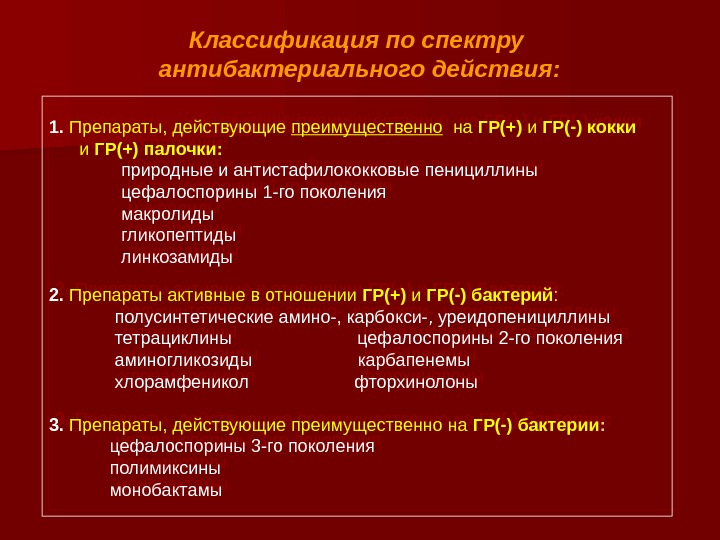 Классификация по спектру антибактериального действия:

1. Препараты, действующие преимущественно на ГР(+) и ГР(-) кокки и ГР(+) палочки:
природные и антистафилококковые пенициллины
цефалоспорины 1-го поколения
макролиды
гликопептиды
линкозамиды

2. Препараты активные в отношении ГР(+) и ГР(-) бактерий:
полусинтетические амино-, карбокси-, уреидопенициллины
тетрациклины
аминогликозиды
хлорамфеникол
цефалоспорины 2-го поколения
карбапенемы
фторхинолоны

3. Препараты, действующие преимущественно на ГР(-) бактерии:
цефалоспорины 3-го поколения
полимиксины
монобактамы